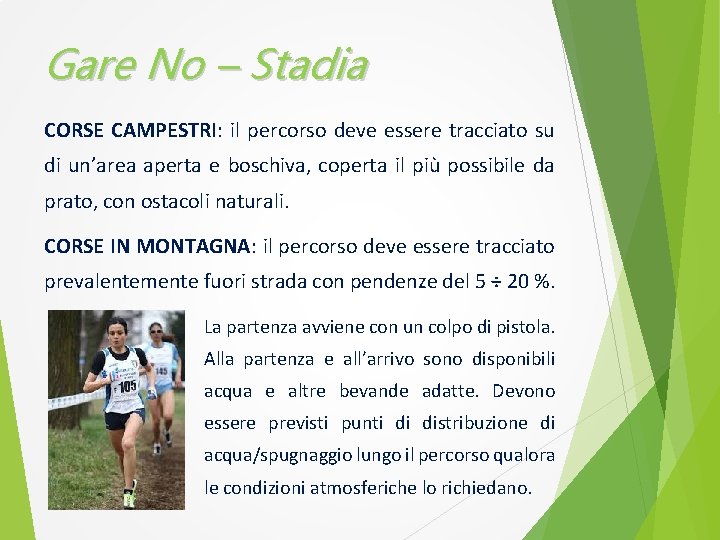 Gare No – Stadia

CORSE CAMPESTRI: il percorso deve essere tracciato su di un'area aperta e boschiva, coperta il più possibile da prato, con ostacoli naturali.

CORSE IN MONTAGNA: il percorso deve essere tracciato prevalentemente fuori strada con pendenze del 5 ÷ 20 %.

105

145

La partenza avviene con un colpo di pistola. Alla partenza e all'arrivo sono disponibili acqua e altre bevande adatte. Devono essere previsti punti di distribuzione di acqua/spugnaggio lungo il percorso qualora le condizioni atmosferiche lo richiedano.